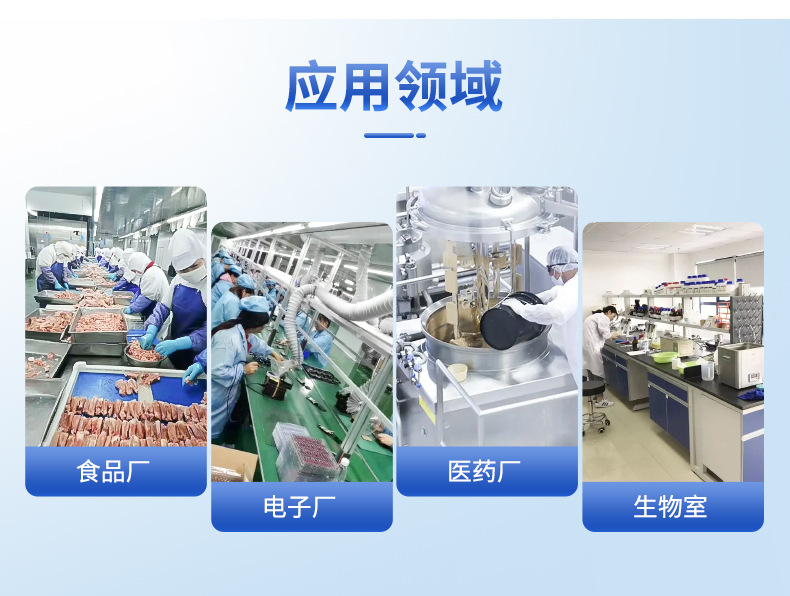 应用领域

食品厂

电子厂

医药厂

生物室